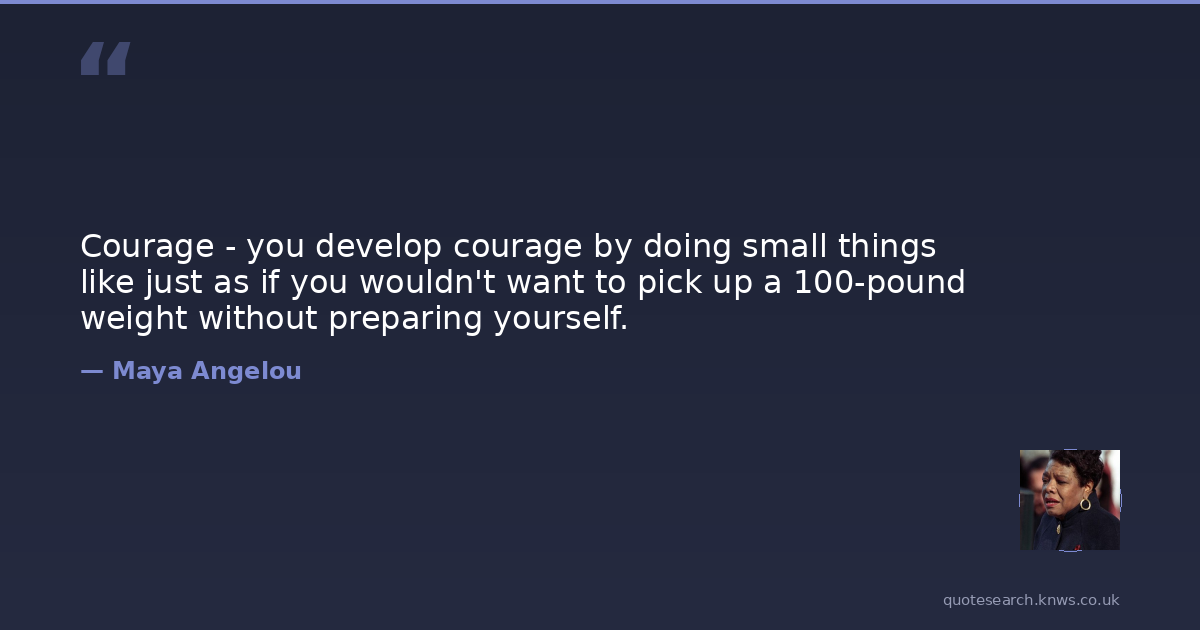 “

Courage - you develop courage by doing small things like just as if you wouldn't want to pick up a 100-pound weight without preparing yourself.

— Maya Angelou

quotesearch.knws.co.uk